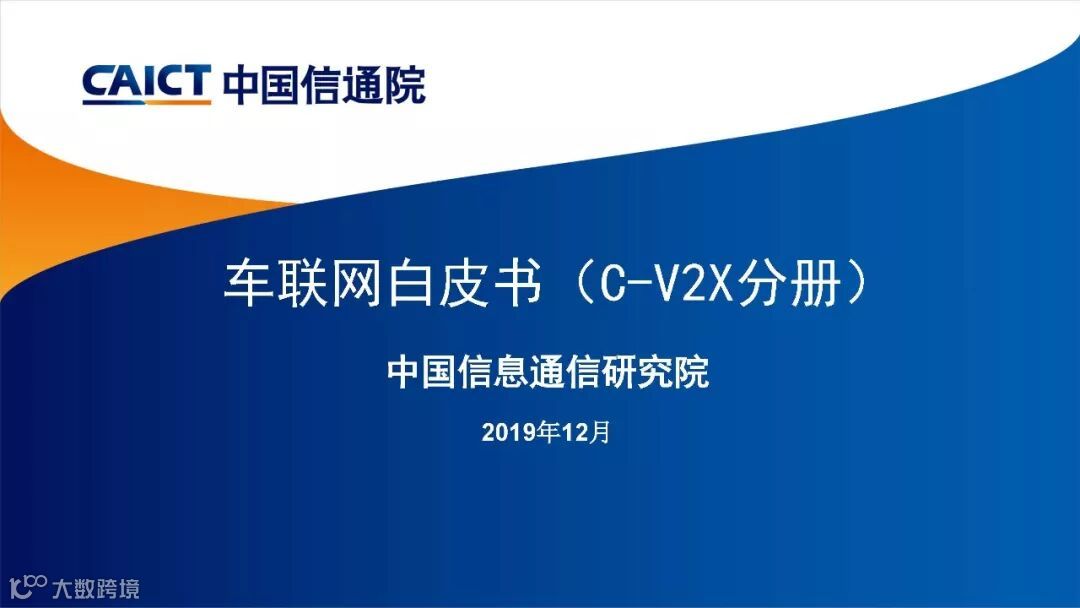 CAICT 中国信通院

车联网白皮书（C-V2X分册）

中国信息通信研究院

2019年12月

大数跨境